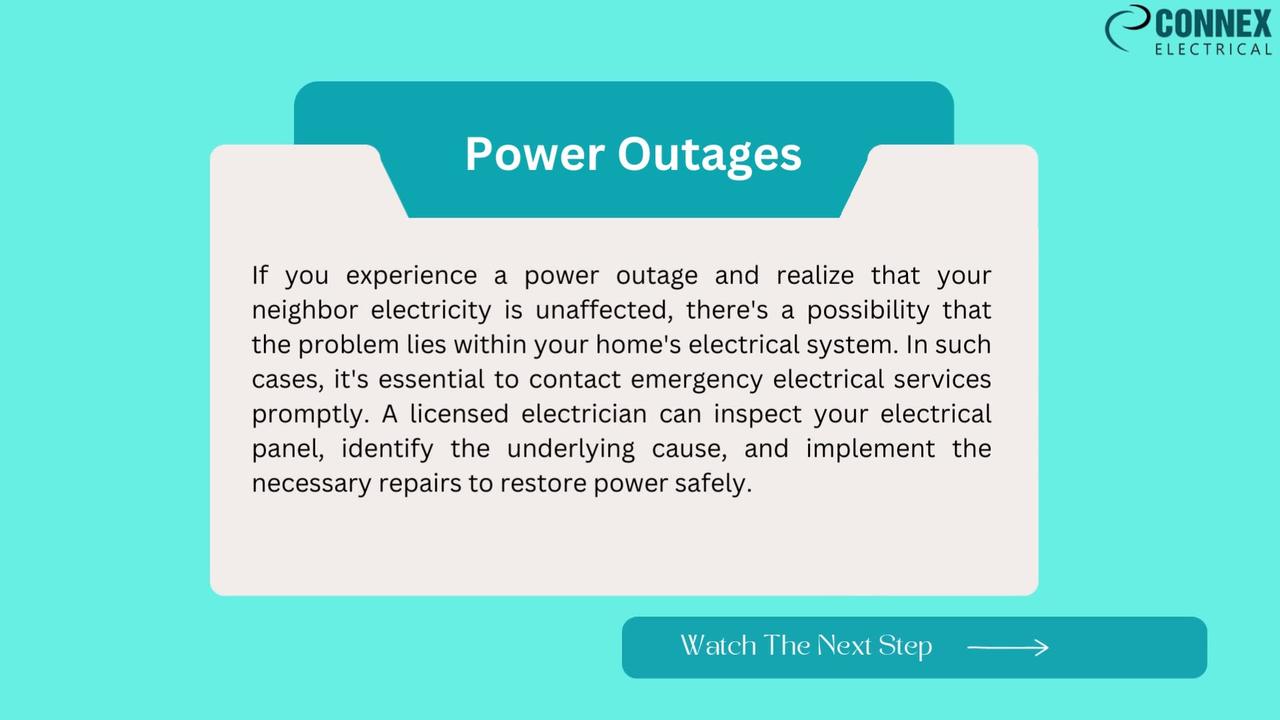 CONNEX
ELECTRICAL

Power Outages

If you experience a power outage and realize that your neighbor electricity is unaffected, there's a possibility that the problem lies within your home's electrical system. In such cases, it's essential to contact emergency electrical services promptly. A licensed electrician can inspect your electrical panel, identify the underlying cause, and implement the necessary repairs to restore power safely.

Watch The Next Step